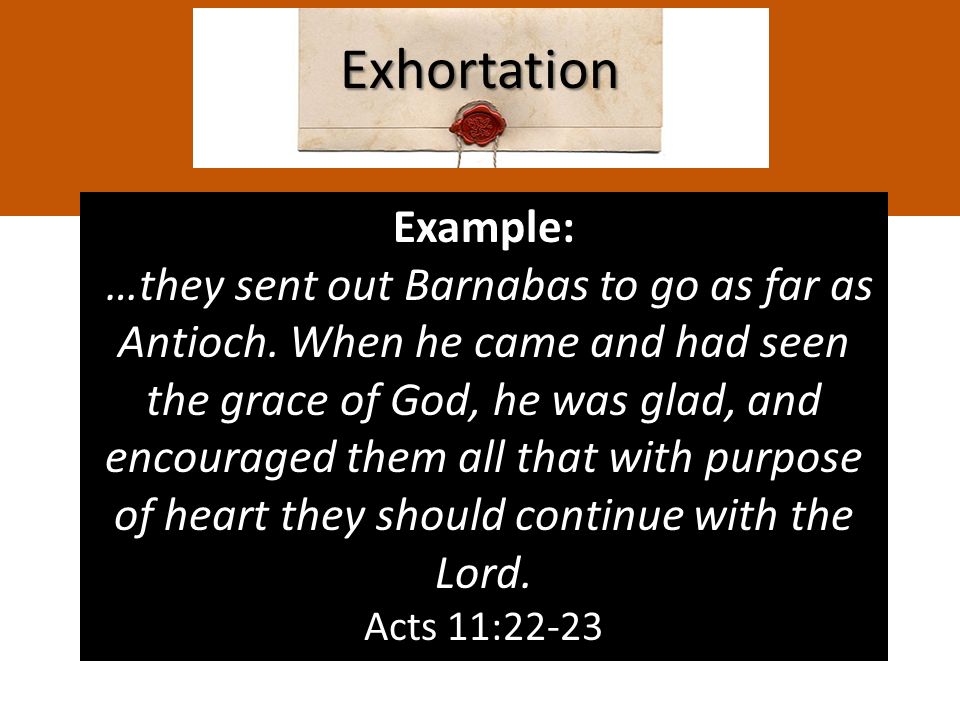 Exhortation

Example:

…they sent out Barnabas to go as far as Antioch. When he came and had seen the grace of God, he was glad, and encouraged them all that with purpose of heart they should continue with the Lord.

Acts 11:22-23